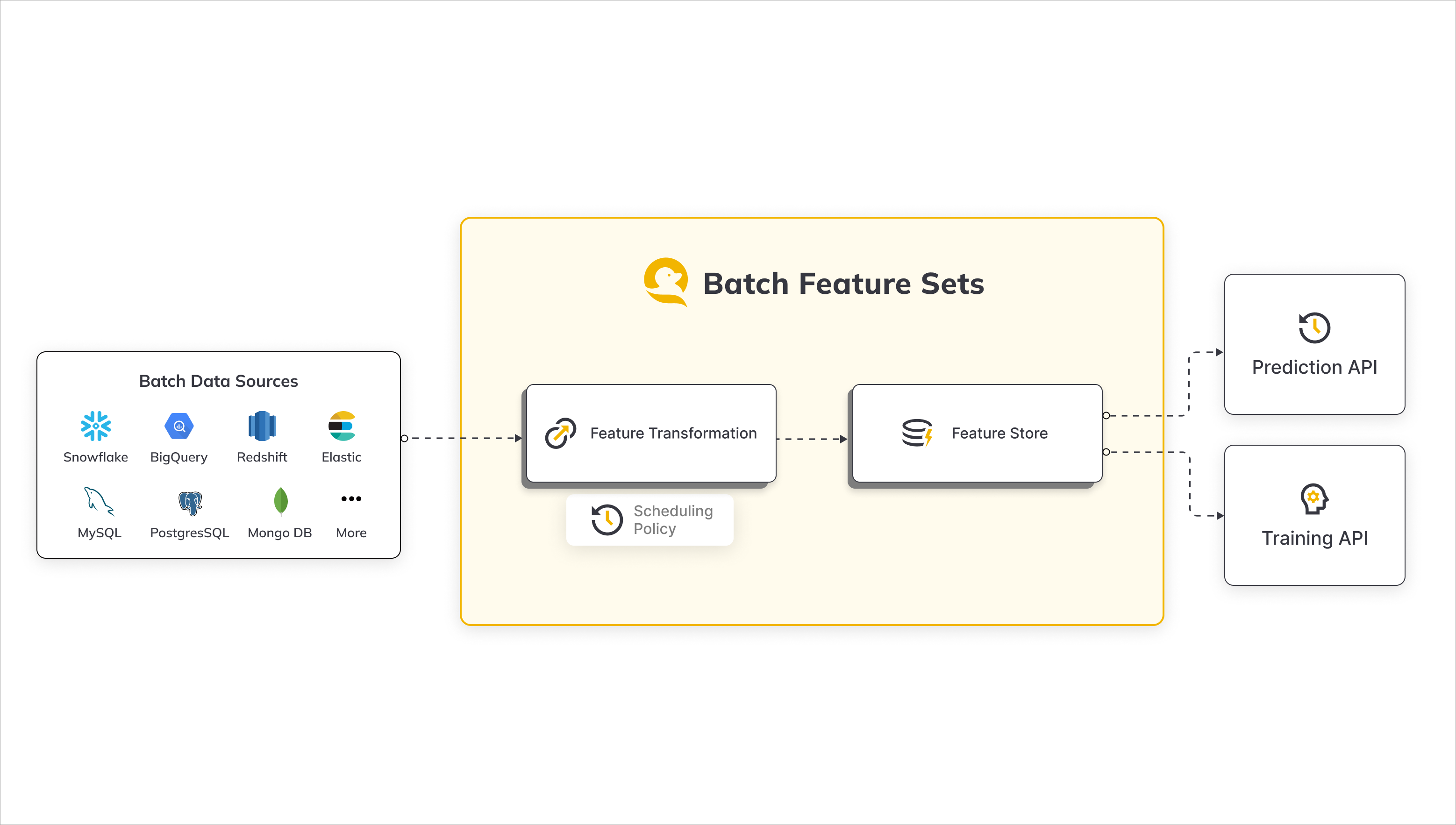 Batch Data Sources

Snowflake
BigQuery
Redshift
Elastic
MySQL
PostgresSQL
Mongo DB
More

Batch Feature Sets

Feature Transformation

Scheduling Policy

Feature Store

Prediction API

Training API